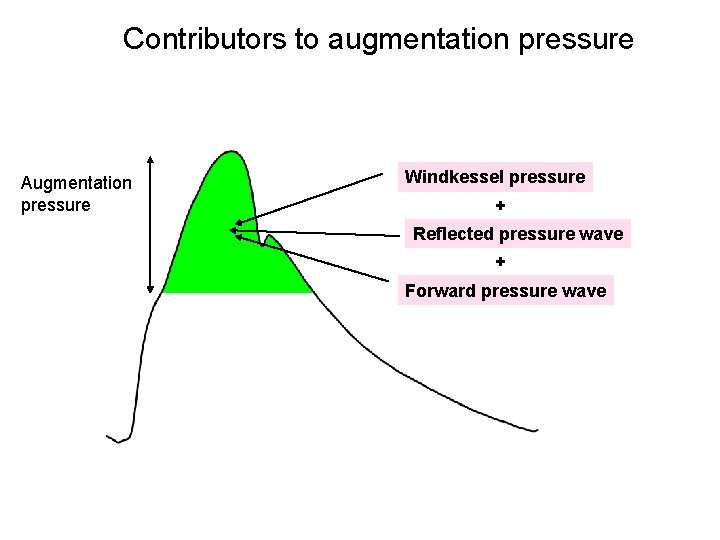 Contributors to augmentation pressure

Augmentation pressure

Windkessel pressure

+

Reflected pressure wave

+

Forward pressure wave